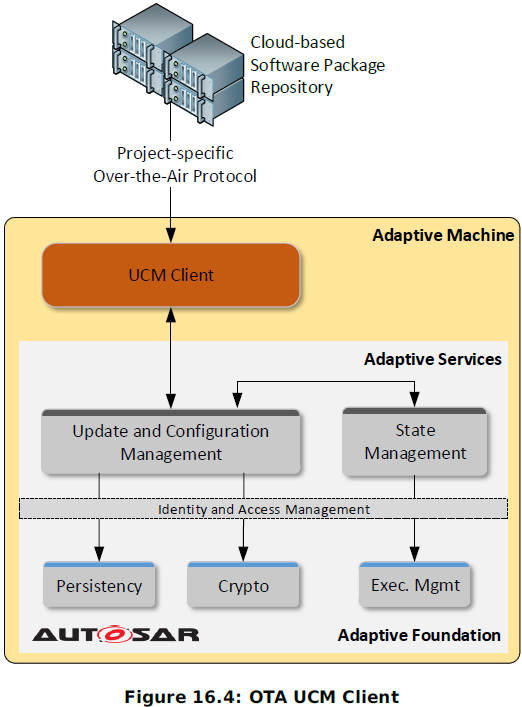 Cloud-based Software Package Repository

Project-specific Over-the-Air Protocol

Adaptive Machine

UCM Client

Adaptive Services

Update and Configuration Management

State Management

Identity and Access Management

Persistency

Crypto

Exec. Mgmt

AUTOSAR

Adaptive Foundation

Figure 16.4: OTA UCM Client